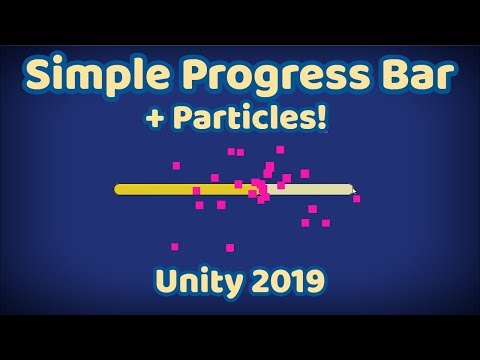 Simple Progress Bar
+ Particles!

Unity 2019